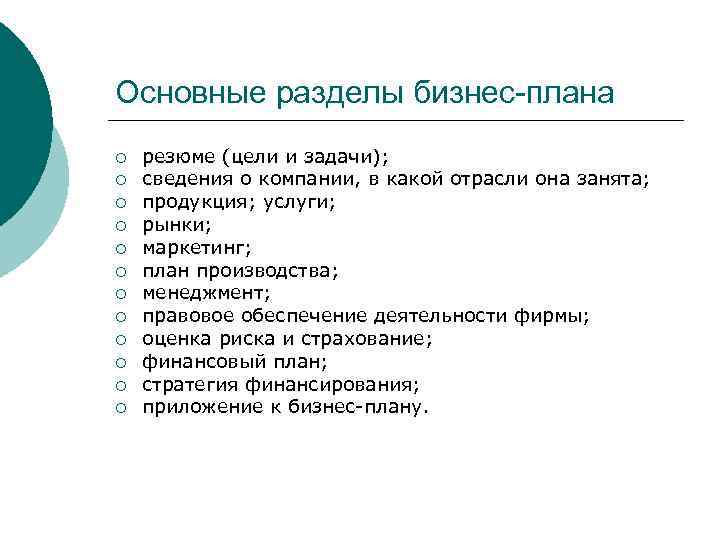 Основные разделы бизнес-плана

- резюме (цели и задачи);
- сведения о компании, в какой отрасли она занята;
- продукция; услуги;
- рынки;
- маркетинг;
- план производства;
- менеджмент;
- правовое обеспечение деятельности фирмы;
- оценка риска и страхование;
- финансовый план;
- стратегия финансирования;
- приложение к бизнес-плану.